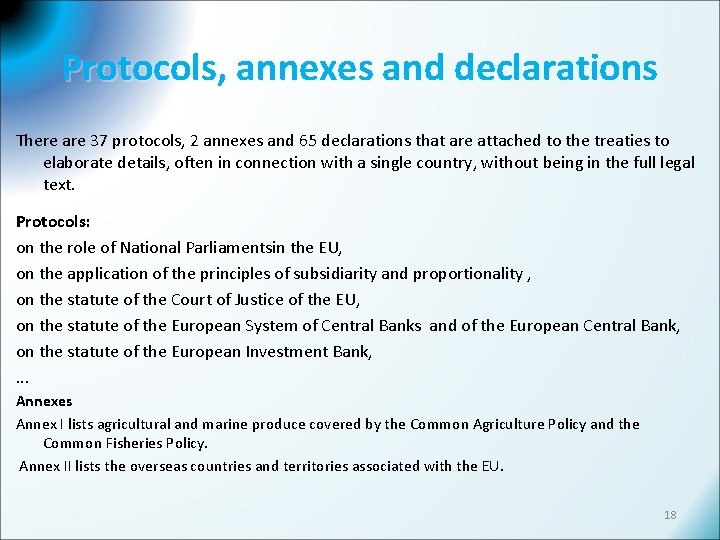 Protocols, annexes and declarations

There are 37 protocols, 2 annexes and 65 declarations that are attached to the treaties to elaborate details, often in connection with a single country, without being in the full legal text.

Protocols:
on the role of National Parliamentsin the EU,
on the application of the principles of subsidiarity and proportionality ,
on the statute of the Court of Justice of the EU,
on the statute of the European System of Central Banks and of the European Central Bank,
on the statute of the European Investment Bank,
...

Annexes
Annex I lists agricultural and marine produce covered by the Common Agriculture Policy and the Common Fisheries Policy.
Annex II lists the overseas countries and territories associated with the EU.

18